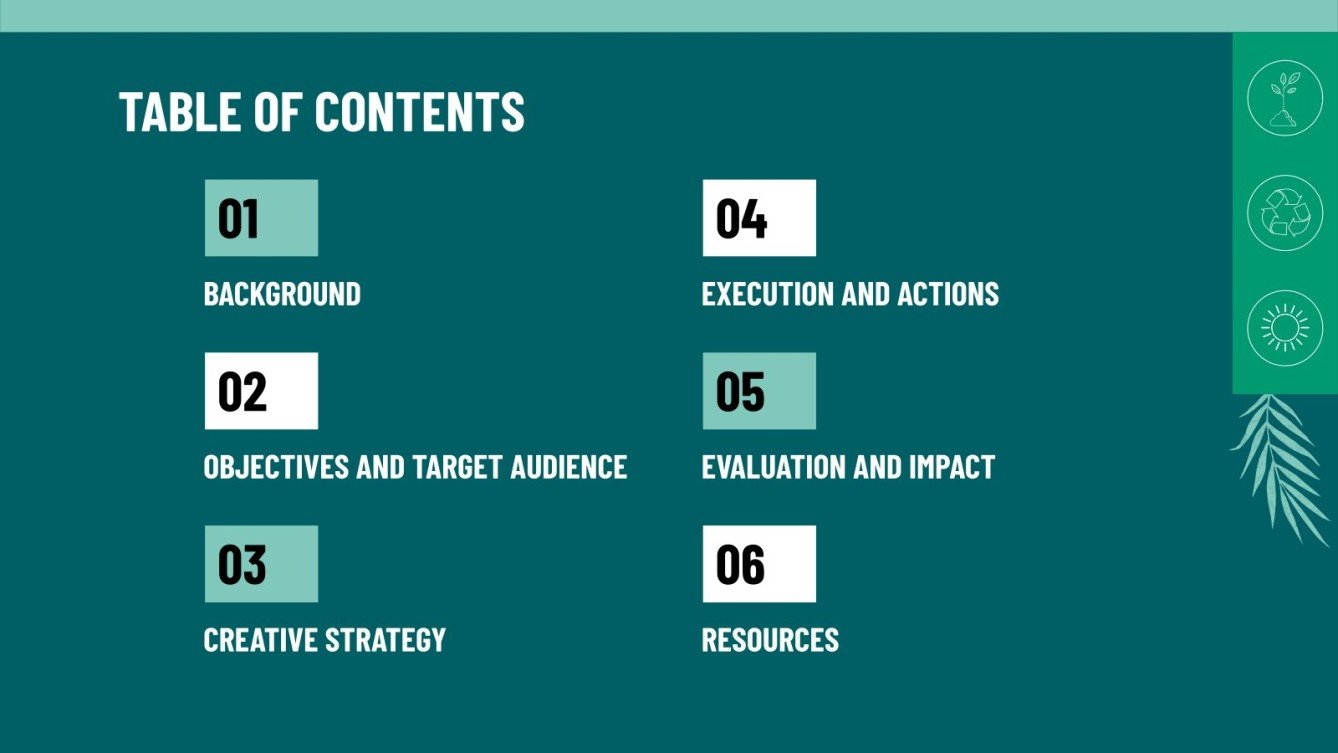 TABLE OF CONTENTS

01

BACKGROUND

02

OBJECTIVES AND TARGET AUDIENCE

03

CREATIVE STRATEGY

04

EXECUTION AND ACTIONS

05

EVALUATION AND IMPACT

06

RESOURCES